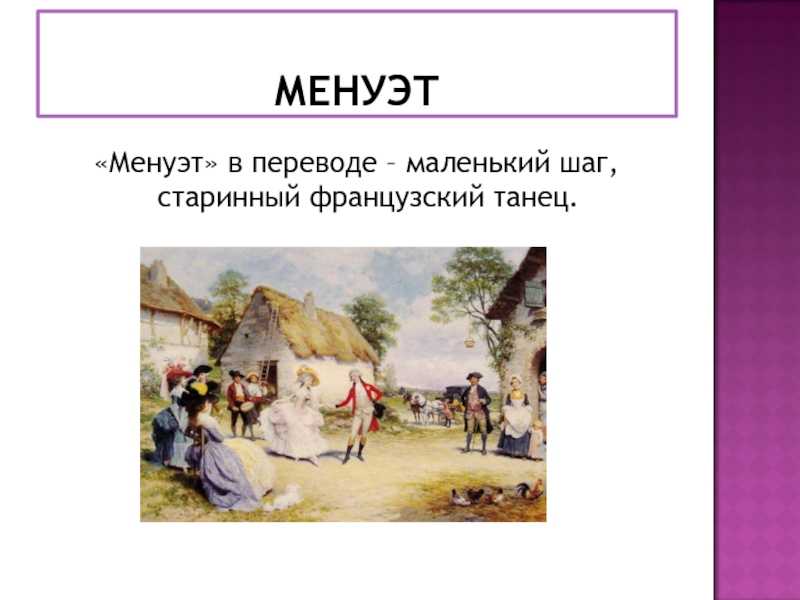 МЕНУЭТ

«Менуэт» в переводе – маленький шаг, старинный французский танец.